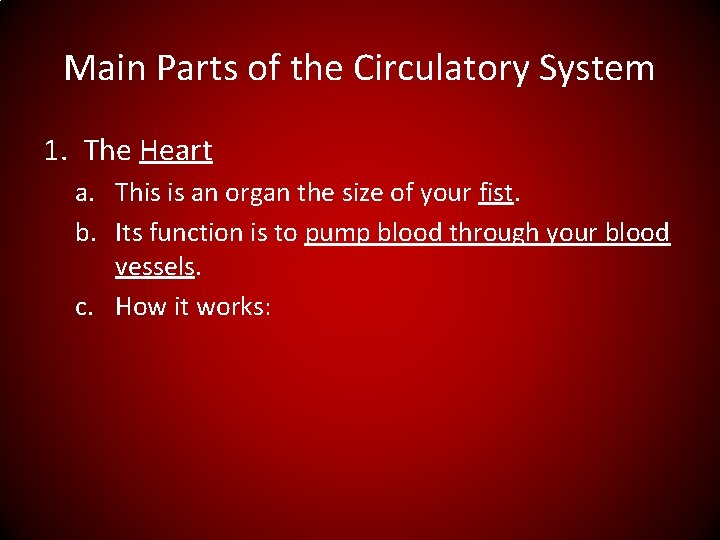 Main Parts of the Circulatory System

1. The Heart

a. This is an organ the size of your fist.

b. Its function is to pump blood through your blood vessels.

c. How it works: